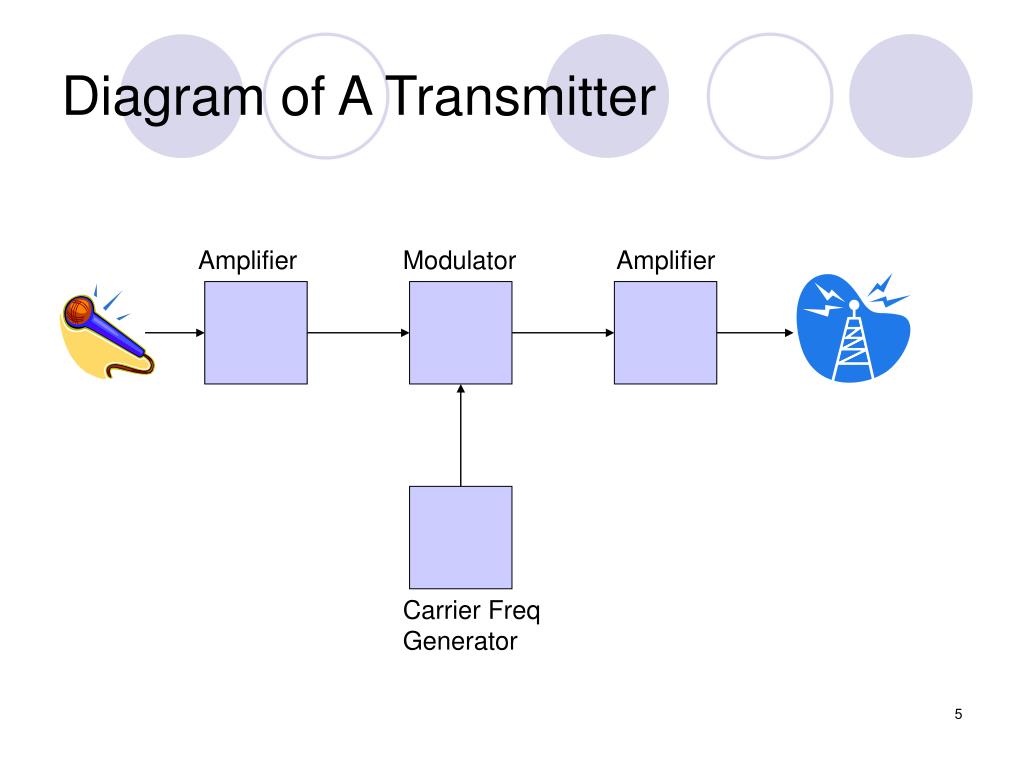 Diagram of A Transmitter

Amplifier

Modulator

Amplifier

Carrier Freq Generator

5